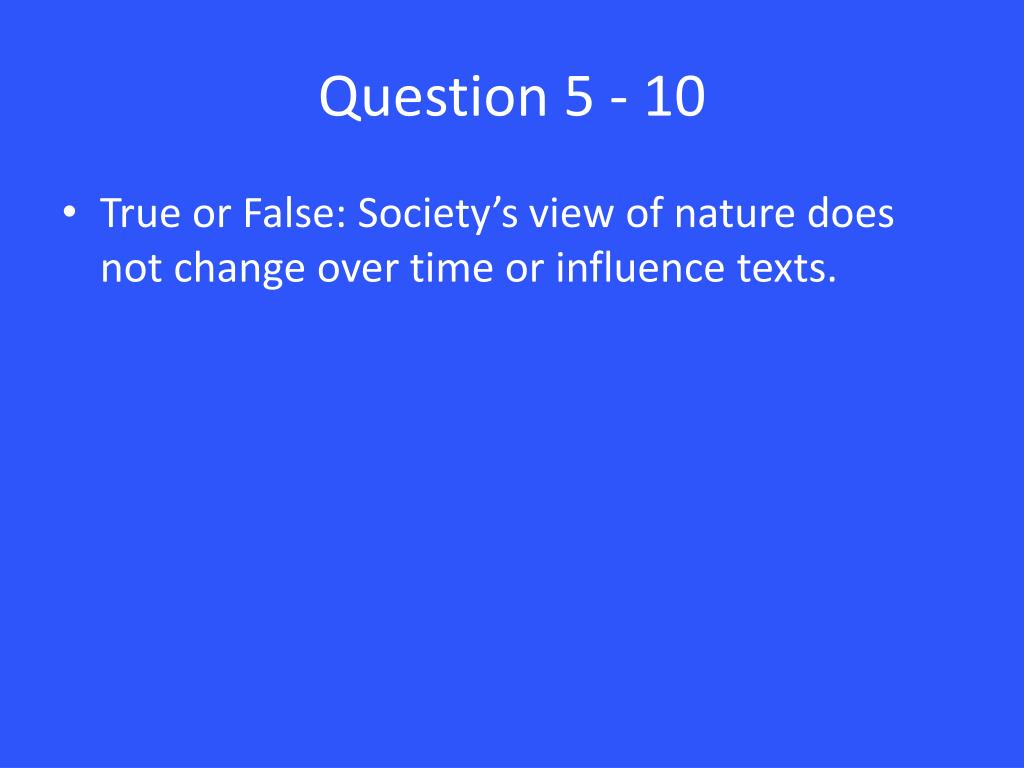 Question 5 - 10

• True or False: Society’s view of nature does not change over time or influence texts.